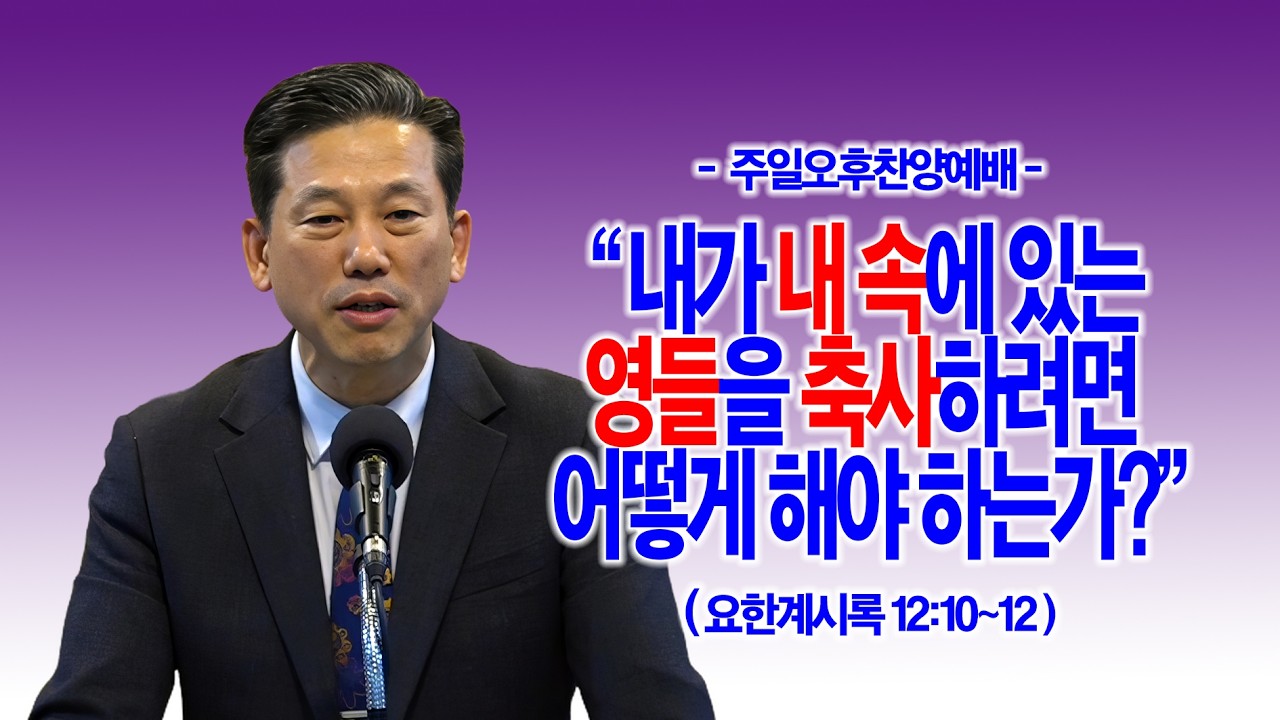 - 주일오후찬양예배 -

“내가 내 속에 있는 영들을 축사하려면 어떻게 해야 하는가?”

( 요한계시록 12:10~12 )